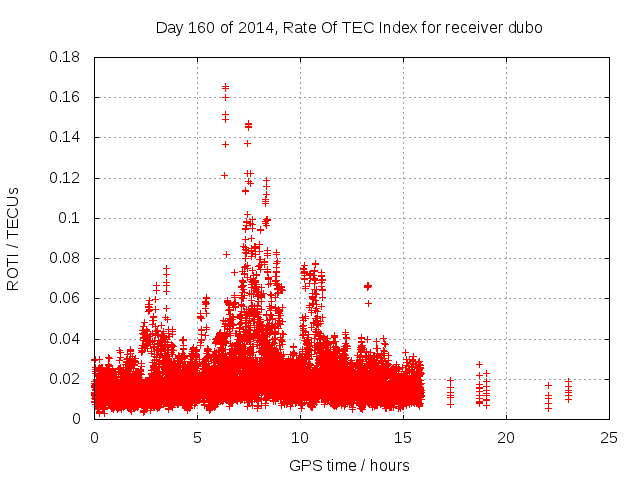 Day 160 of 2014, Rate Of TEC Index for receiver dubo

ROTI / TECUs

0.18
0.16
0.14
0.12
0.1
0.08
0.06
0.04
0.02
0

0
5
10
15
20
25

GPS time / hours